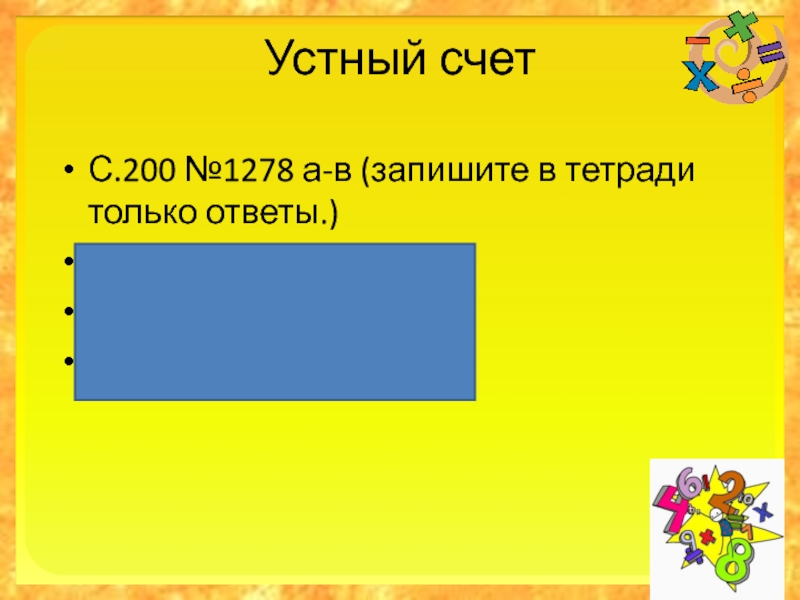 Устный счет

• С.200 №1278 а-в (запишите в тетради только ответы.)